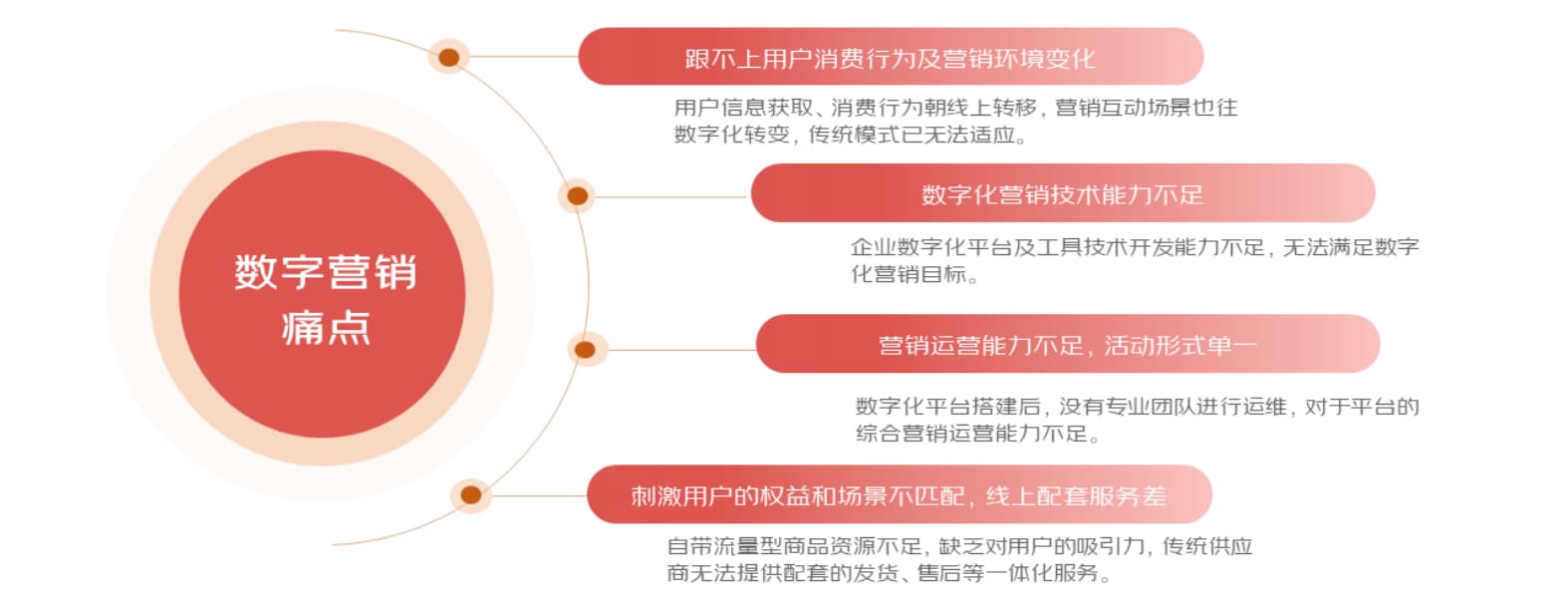 数字营销痛点

跟不上用户消费行为及营销环境变化

用户信息获取、消费行为朝线上转移，营销互动场景也往数字化转变，传统模式已无法适应。

数字化营销技术能力不足

企业数字化平台及工具技术开发能力不足，无法满足数字化营销目标。

营销运营能力不足，活动形式单一

数字化平台搭建后，没有专业团队进行运维，对于平台的综合营销运营能力不足。

刺激用户的权益和场景不匹配，线上配套服务差

自带流量型商品资源不足，缺乏对用户的吸引力，传统供应商无法提供配套的发货、售后等一体化服务。